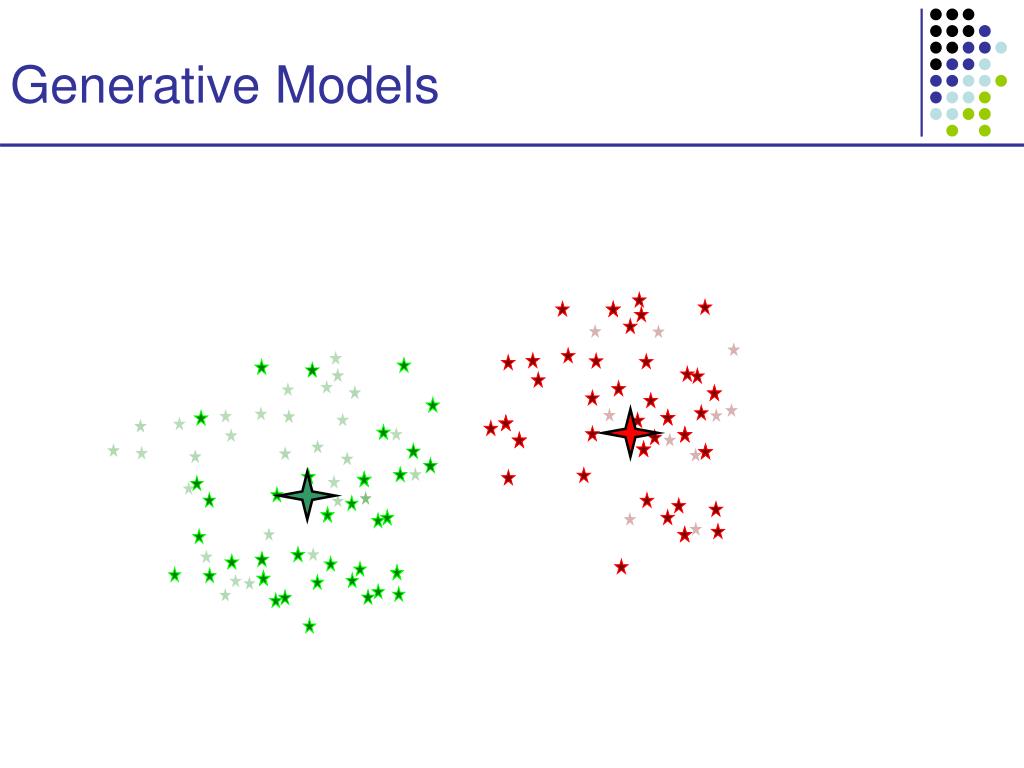 Generative Models